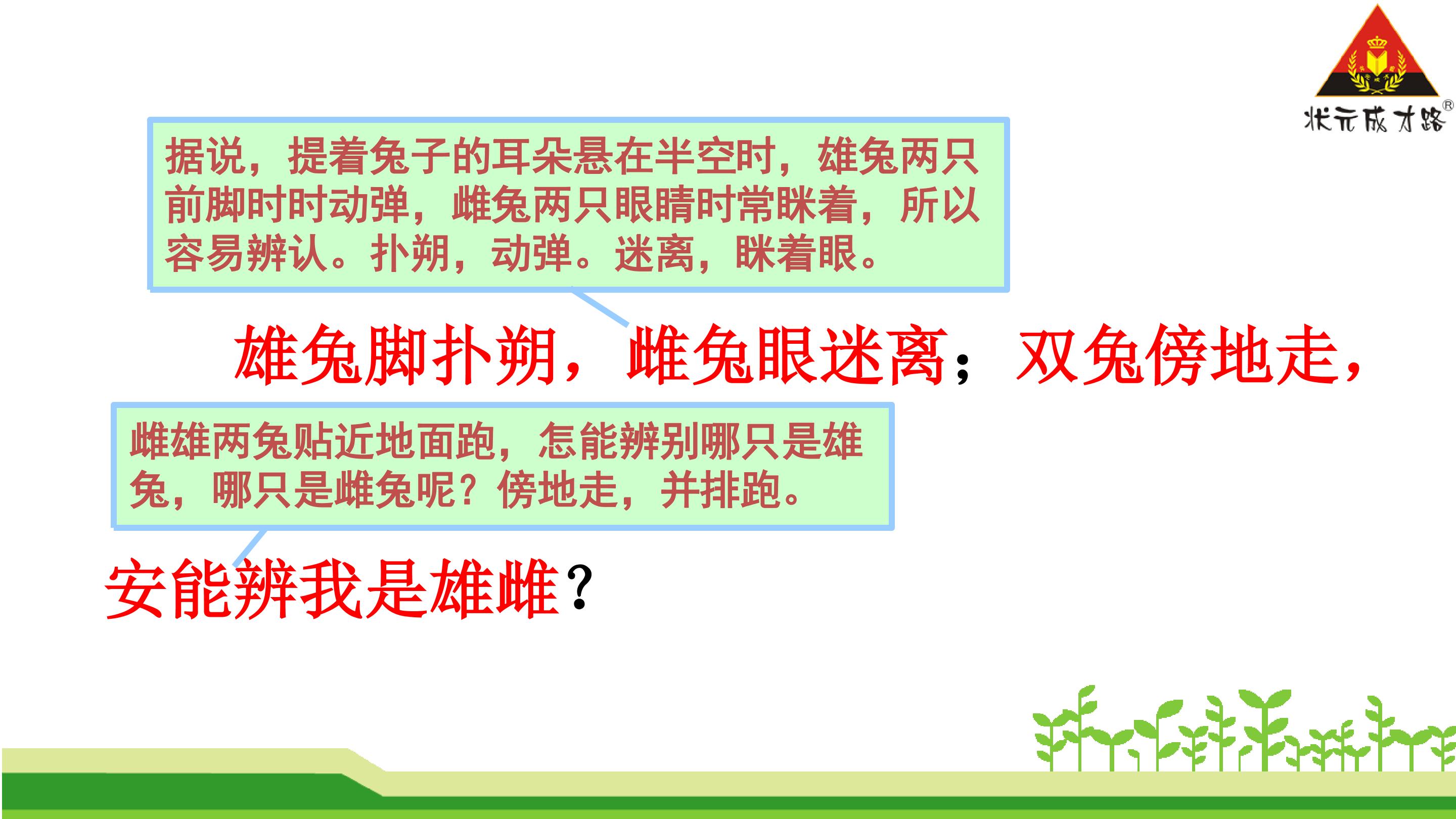 状元成才路®

据说，提着兔子的耳朵悬在半空时，雄兔两只前脚时时动弹，雌兔两只眼睛时常眯着，所以容易辨认。扑朔，动弹。迷离，眯着眼。

雄兔脚扑朔，雌兔眼迷离；双兔傍地走，

雌雄两兔贴近地面跑，怎能辨别哪只是雄兔，哪只是雌兔呢？傍地走，并排跑。

安能辨我是雄雌？